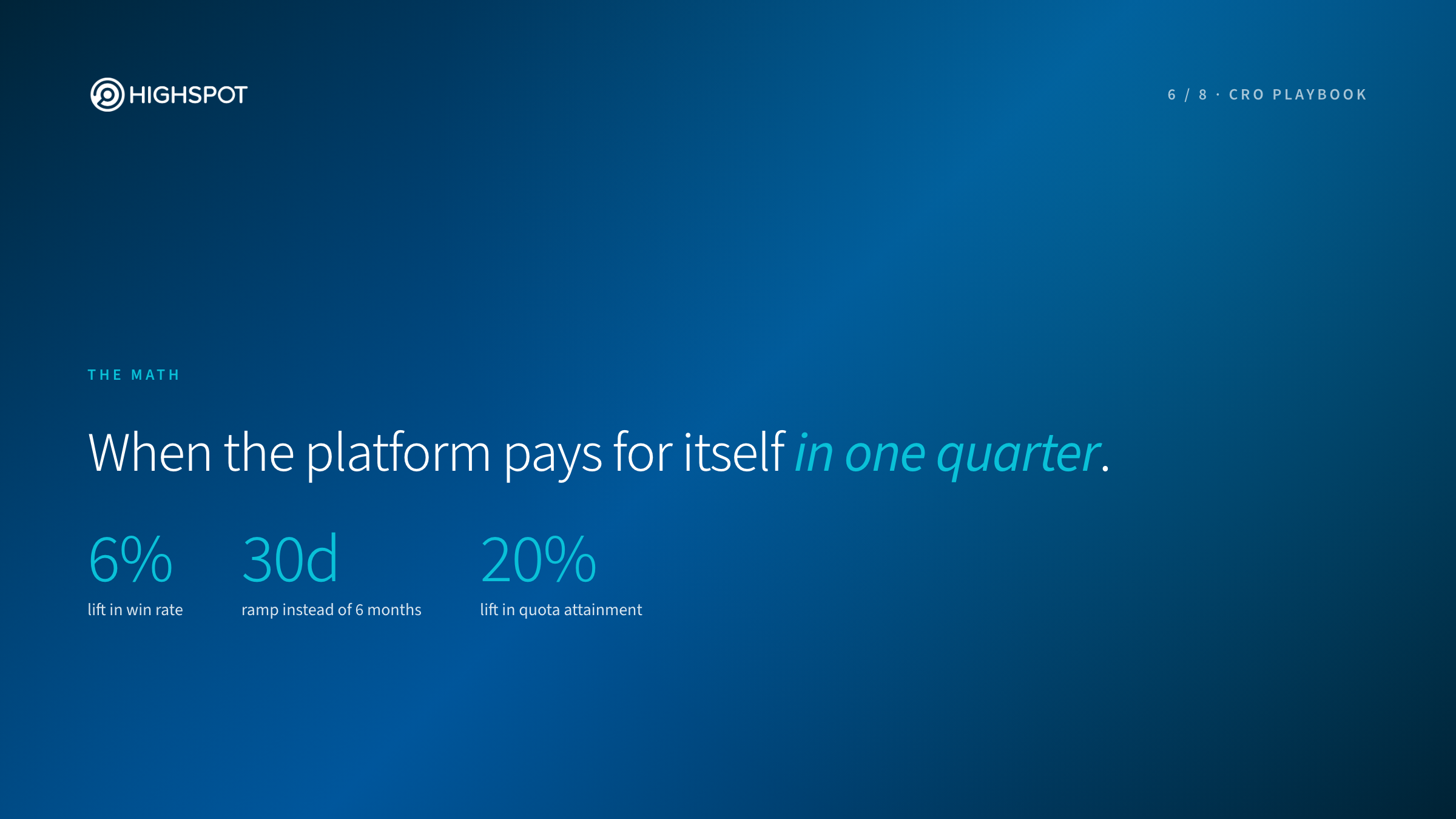 HIGHSPOT

6 / 8 · CRO PLAYBOOK

THE MATH

When the platform pays for itself in one quarter.

6%
lift in win rate

30d
ramp instead of 6 months

20%
lift in quota attainment